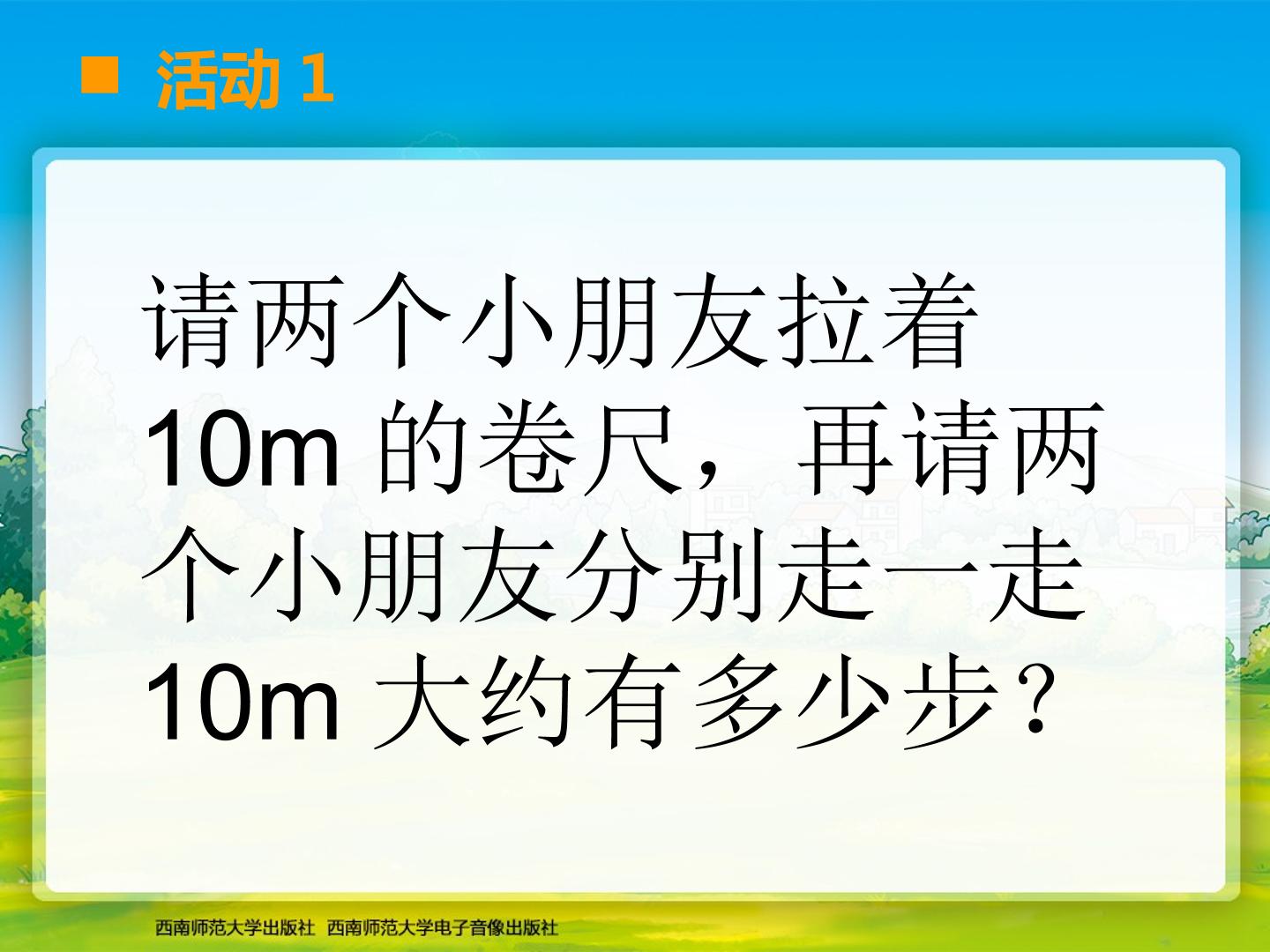 ■ 活动1

请两个小朋友拉着10m的卷尺，再请两个小朋友分别走一走10m大约有多少步？

西南师范大学出版社 西南师范大学电子音像出版社